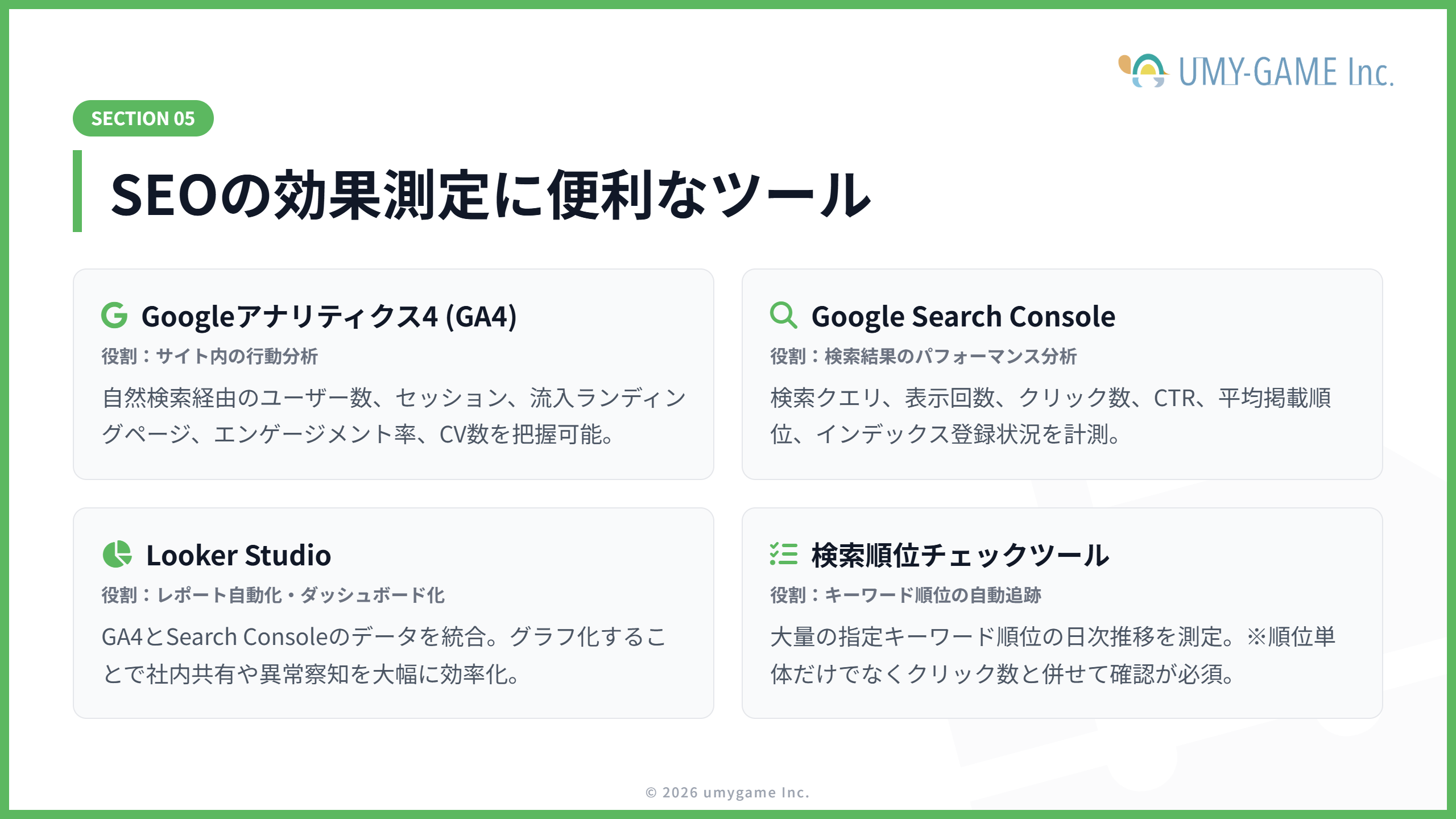 UMY-GAME Inc.

SECTION 05

SEOの効果測定に便利なツール

Googleアナリティクス4 (GA4)
役割：サイト内の行動分析
自然検索経由のユーザー数、セッション、流入ランディングページ、エンゲージメント率、CV数を把握可能。

Google Search Console
役割：検索結果のパフォーマンス分析
検索クエリ、表示回数、クリック数、CTR、平均掲載順位、インデックス登録状況を計測。

Looker Studio
役割：レポート自動化・ダッシュボード化
GA4とSearch Consoleのデータを統合。グラフ化することで社内共有や異常察知を大幅に効率化。

検索順位チェックツール
役割：キーワード順位の自動追跡
大量の指定キーワード順位の日次推移を測定。※順位単体だけでなくクリック数と併せて確認が必須。

© 2026 umygame Inc.